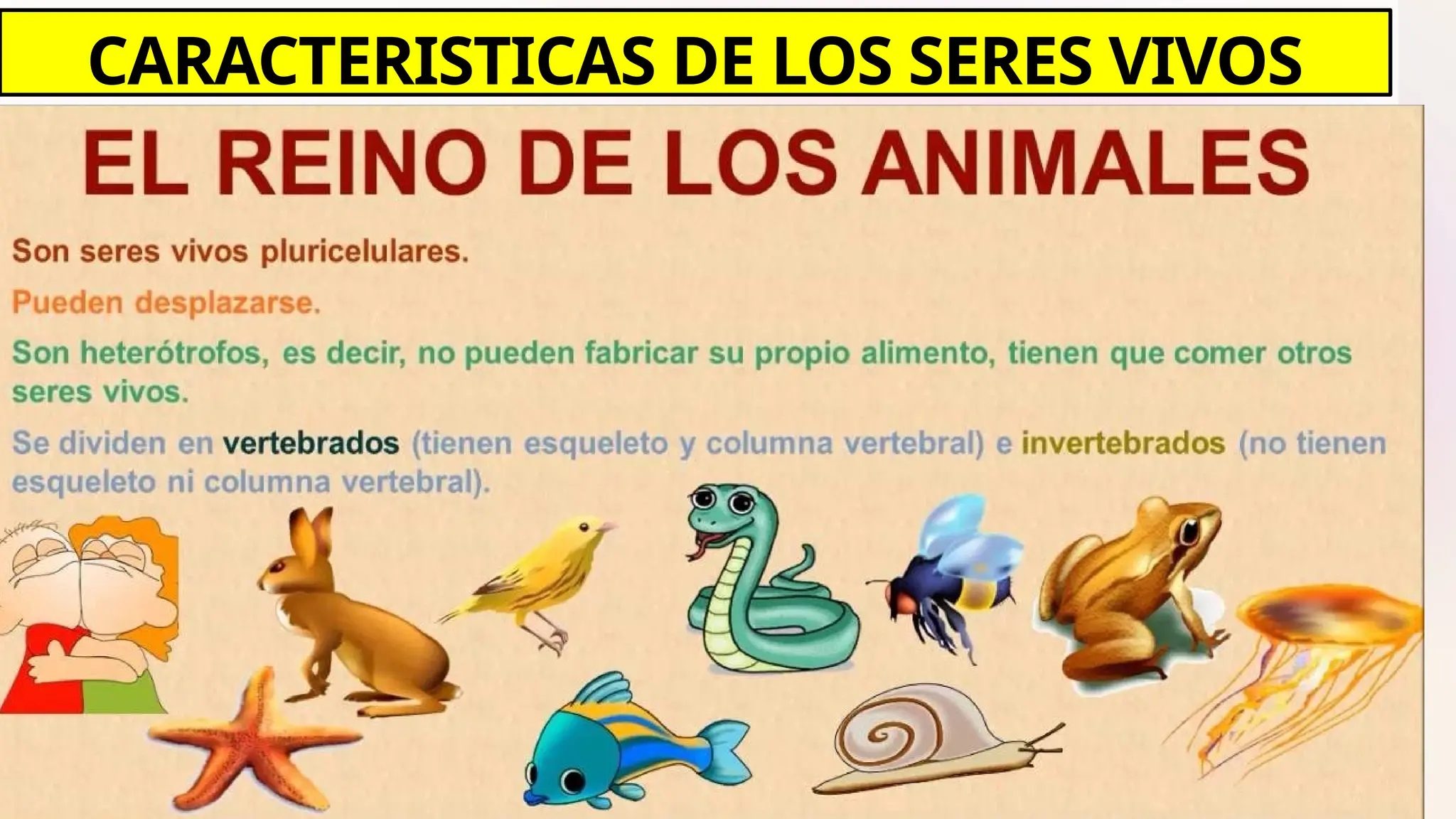 CARACTERISTICAS DE LOS SERES VIVOS

EL REINO DE LOS ANIMALES

Son seres vivos pluricelulares.

Pueden desplazarse.

Son heterótrofos, es decir, no pueden fabricar su propio alimento, tienen que comer otros seres vivos.

Se dividen en vertebrados (tienen esqueleto y columna vertebral) e invertebrados (no tienen esqueleto ni columna vertebral).